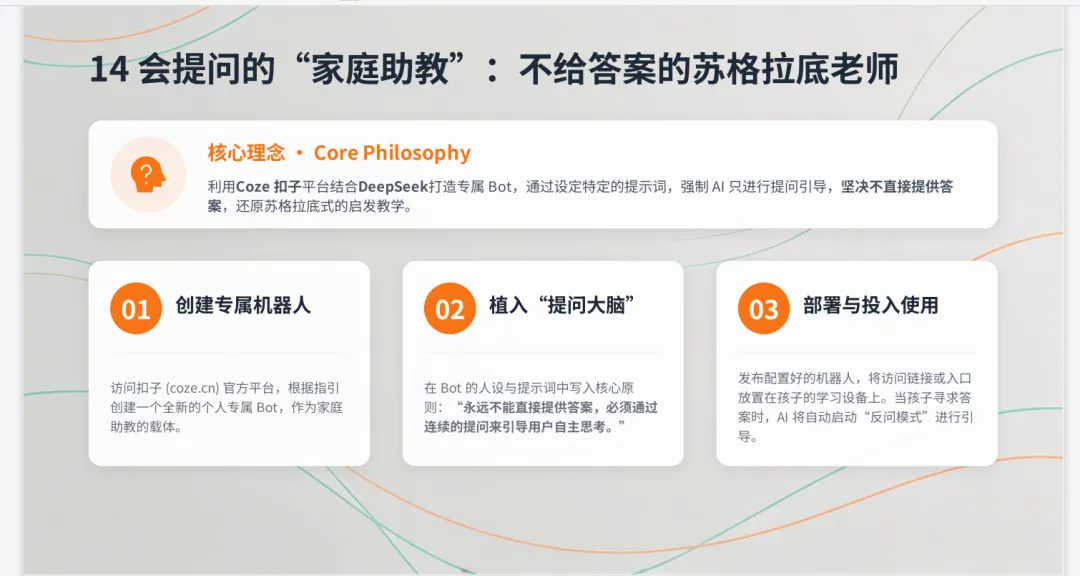 14 会提问的“家庭助教”：不给答案的苏格拉底老师

核心理念 · Core Philosophy

利用Coze 扣子平台结合DeepSeek打造专属 Bot，通过设定特定的提示词，强制 AI 只进行提问引导，坚决不直接提供答案，还原苏格拉底式的启发教学。

01 创建专属机器人

访问扣子 (coze.cn) 官方平台，根据指引创建一个全新的个人专属 Bot，作为家庭助教的载体。

02 植入“提问大脑”

在 Bot 的人设与提示词中写入核心原则：“永远不能直接提供答案，必须通过连续的提问来引导用户自主思考。”

03 部署与投入使用

发布配置好的机器人，将访问链接或入口放置在孩子的学习设备上。当孩子寻求答案时，AI 将自动启动“反问模式”进行引导。